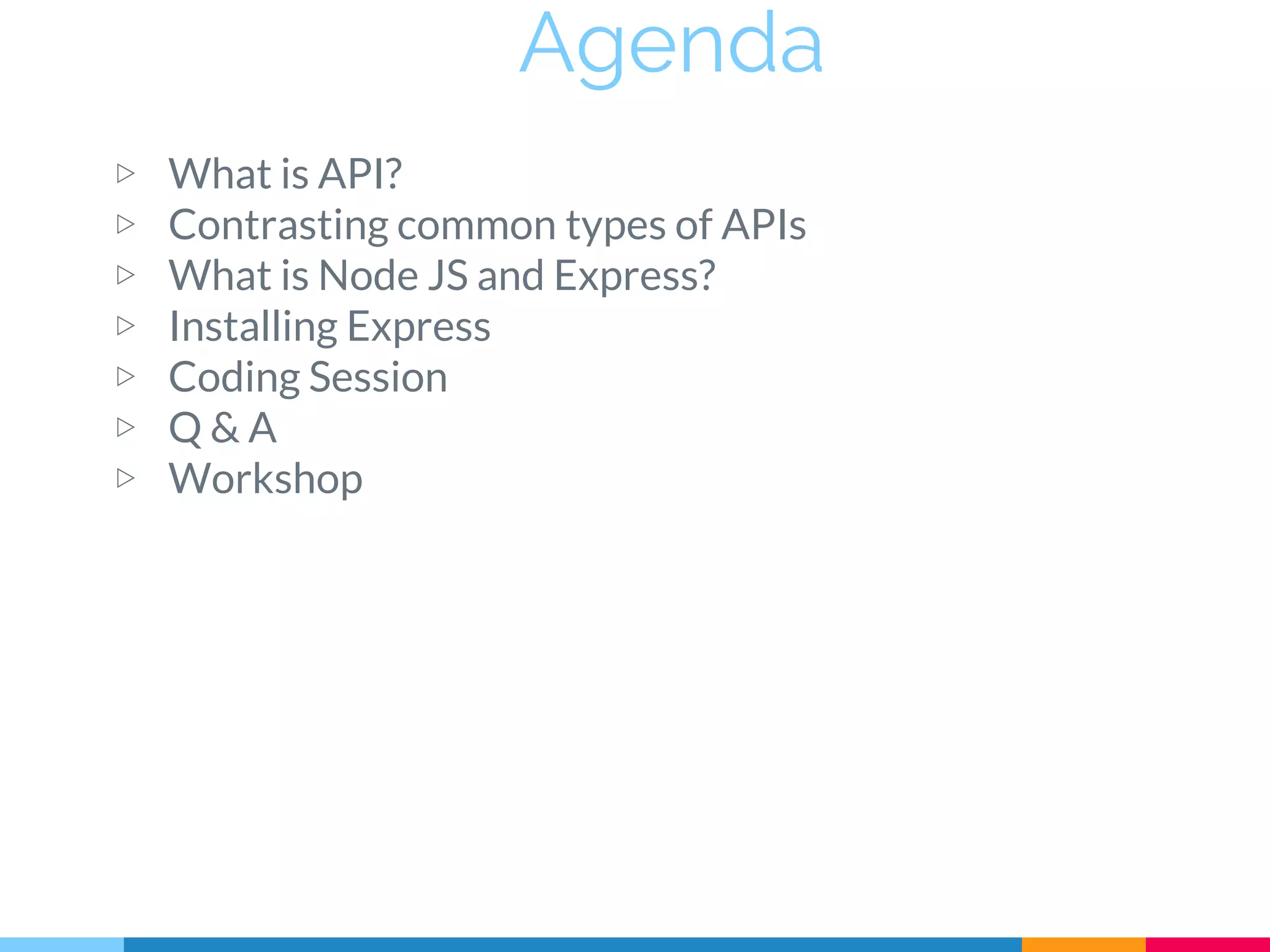 Agenda

▷ What is API?
▷ Contrasting common types of APIs
▷ What is Node JS and Express?
▷ Installing Express
▷ Coding Session
▷ Q & A
▷ Workshop